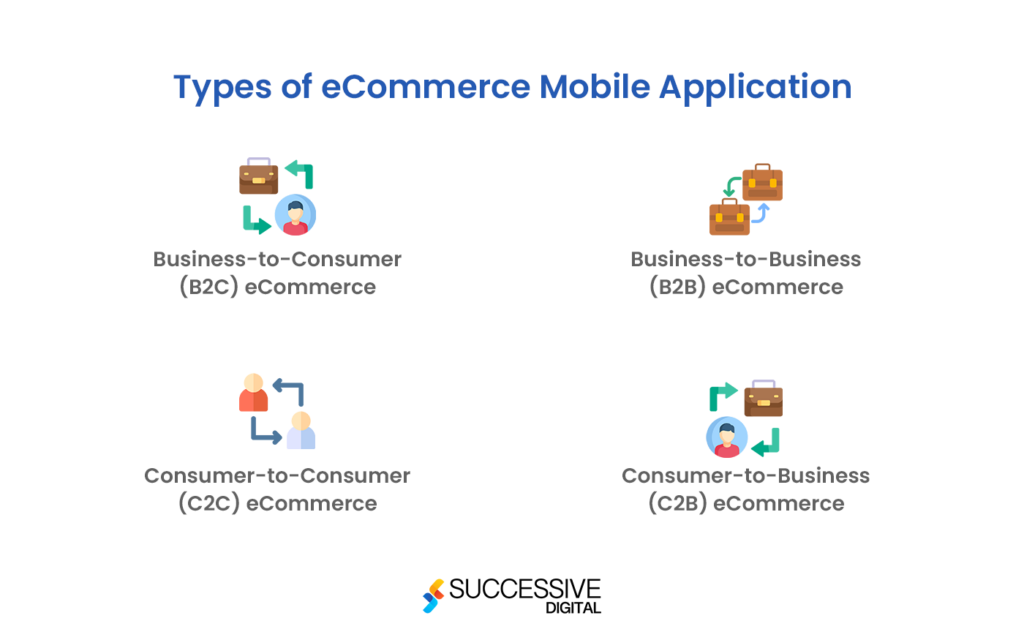 Types of eCommerce Mobile Application

Business-to-Consumer (B2C) eCommerce

Business-to-Business (B2B) eCommerce

Consumer-to-Consumer (C2C) eCommerce

Consumer-to-Business (C2B) eCommerce

SUCCESSIVE DIGITAL